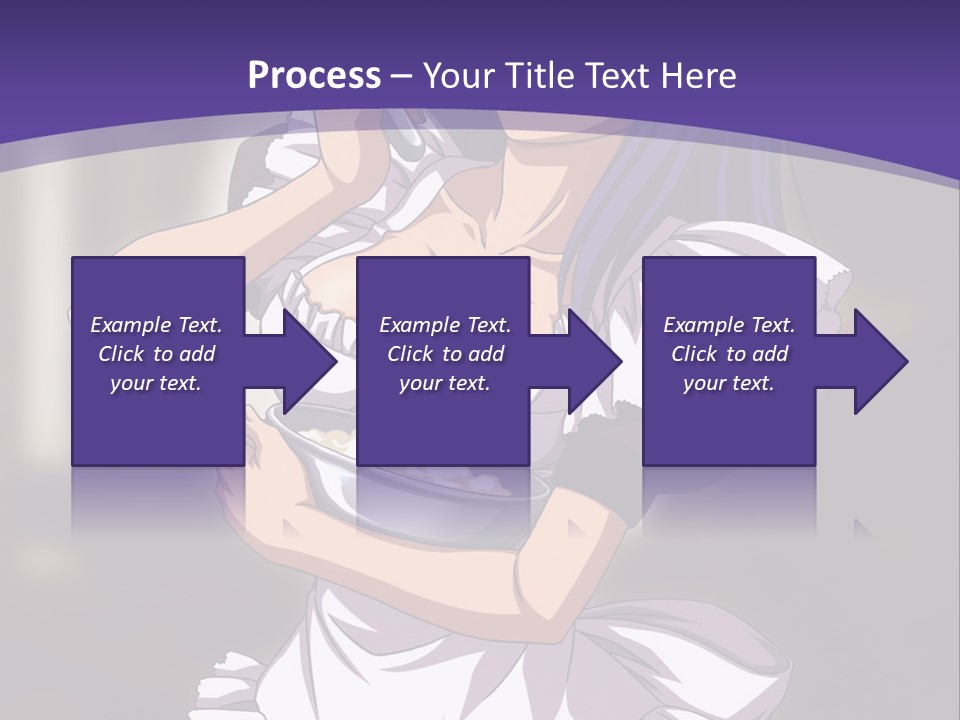 Process – Your Title Text Here

Example Text. Click to add your text.

Example Text. Click to add your text.

Example Text. Click to add your text.